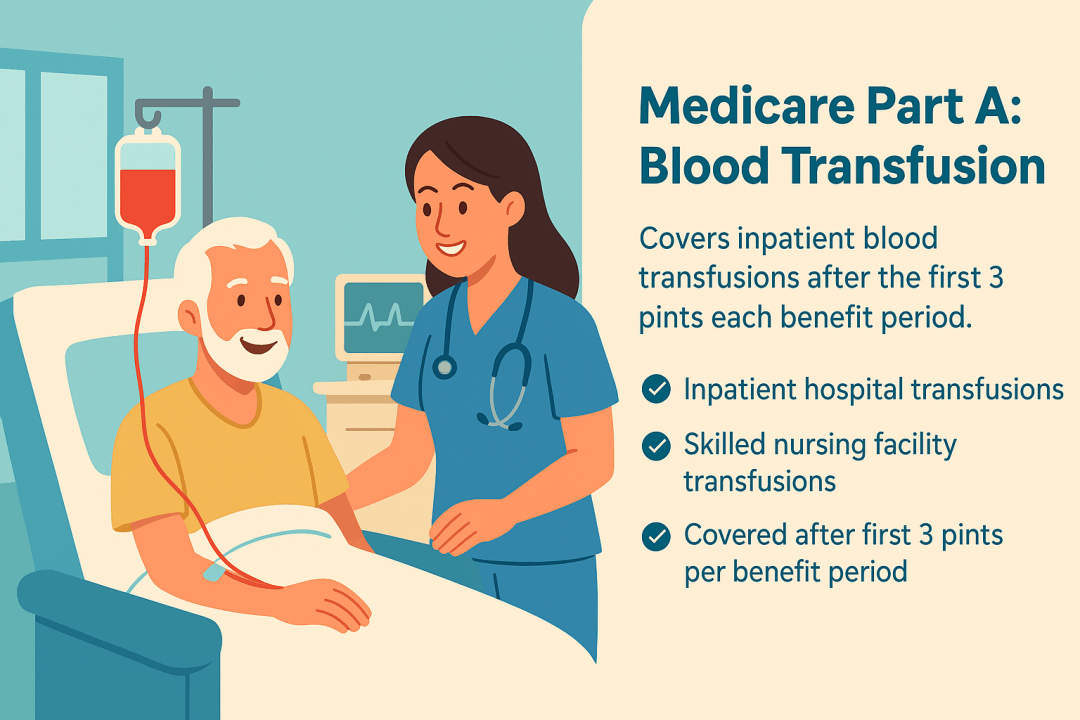 Medicare Part A: Blood Transfusion

Covers inpatient blood transfusions after the first 3 pints each benefit period.

Inpatient hospital transfusions

Skilled nursing facility transfusions

Covered after first 3 pints per benefit period